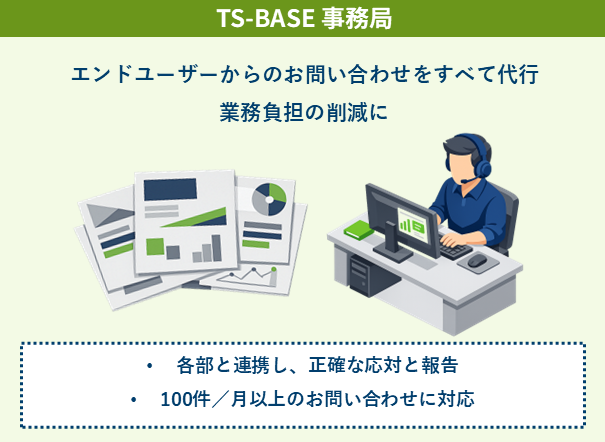 TS-BASE 事務局

エンドユーザーからのお問い合わせをすべて代行
業務負担の削減に

• 各部と連携し、正確な応対と報告
• 100件／月以上のお問い合わせに対応